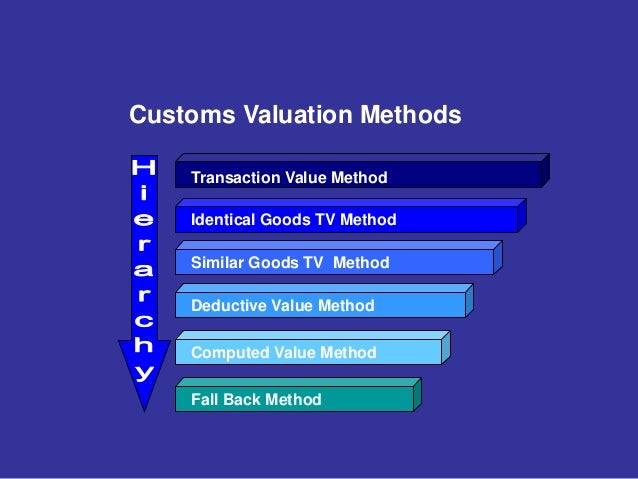 Customs Valuation Methods

Hierarchy

Transaction Value Method

Identical Goods TV Method

Similar Goods TV Method

Deductive Value Method

Computed Value Method

Fall Back Method